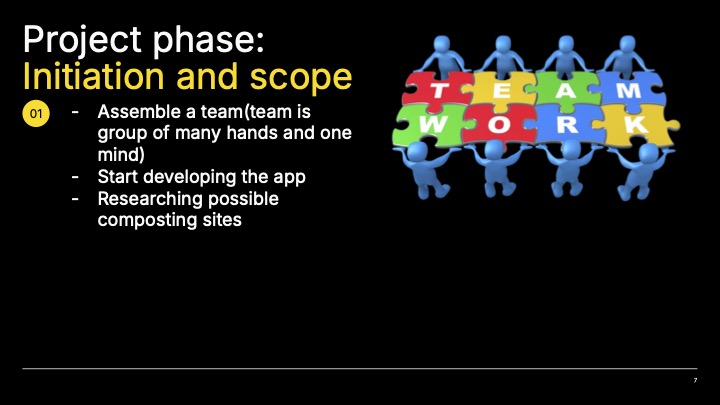 Project phase:
Initiation and scope

01

- Assemble a team(team is group of many hands and one mind)
- Start developing the app
- Researching possible composting sites

T E A M
W O R K

7